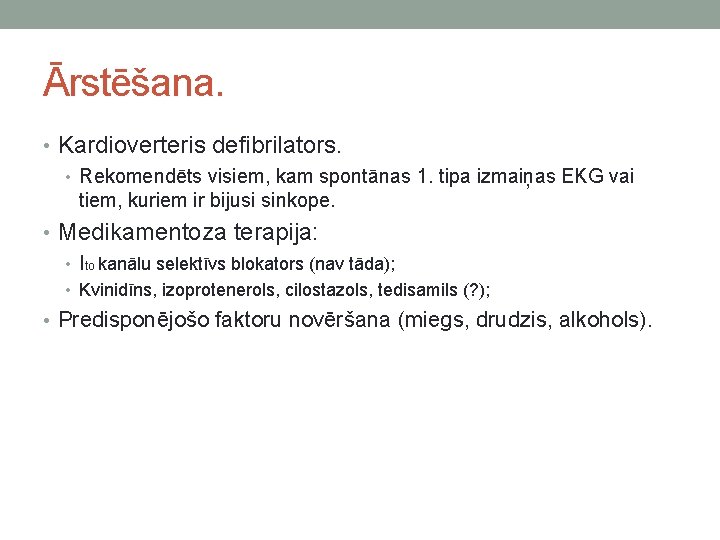 Ārstēšana.

• Kardioverteris defibrilators.
  • Rekomendēts visiem, kam spontānas 1. tipa izmaiņas EKG vai tiem, kuriem ir bijusi sinkope.
• Medikamentoza terapija:
  • $I_{to}$ kanālu selektīvs blokators (nav tāda);
  • Kvinidīns, izoprotenerols, cilostazols, tedisamils (?);
• Predisponējošo faktoru novēršana (miegs, drudzis, alkohols).